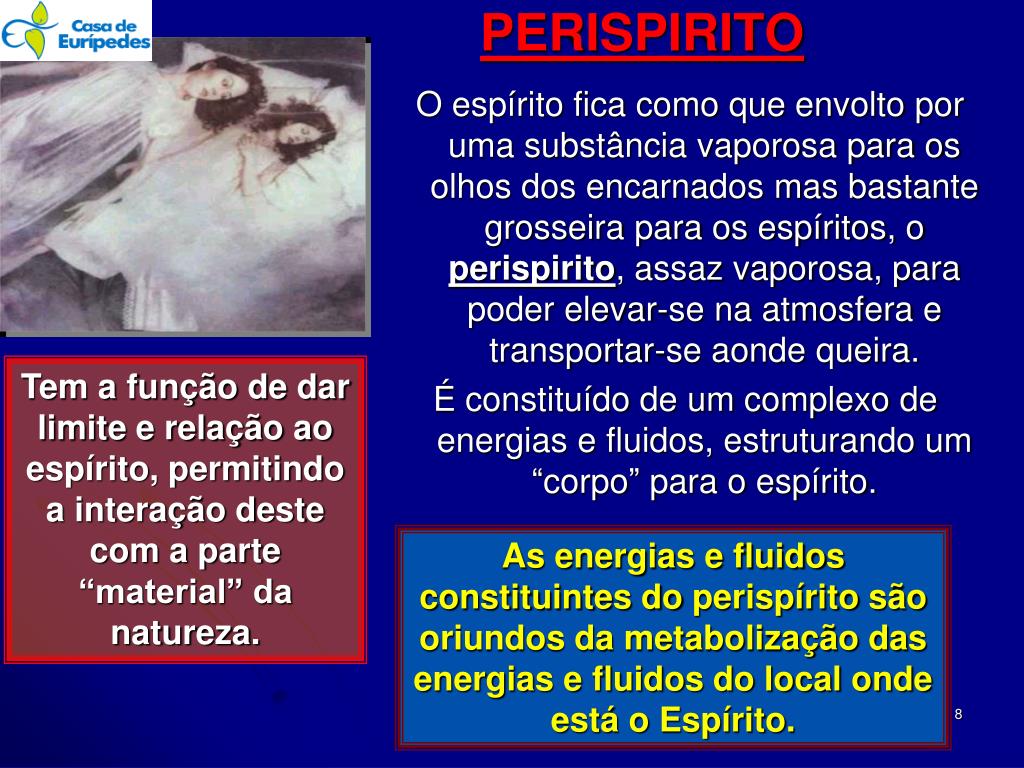 Casa de Eurípedes

PERISPIRITO

O espírito fica como que envolto por uma substância vaporosa para os olhos dos encarnados mas bastante grosseira para os espíritos, o perispirito, assaz vaporosa, para poder elevar-se na atmosfera e transportar-se aonde queira.

É constituído de um complexo de energias e fluidos, estruturando um “corpo” para o espírito.

Tem a função de dar limite e relação ao espírito, permitindo a interação deste com a parte “material” da natureza.

As energias e fluidos constituintes do perispírito são oriundos da metabolização das energias e fluidos do local onde está o Espírito.

8